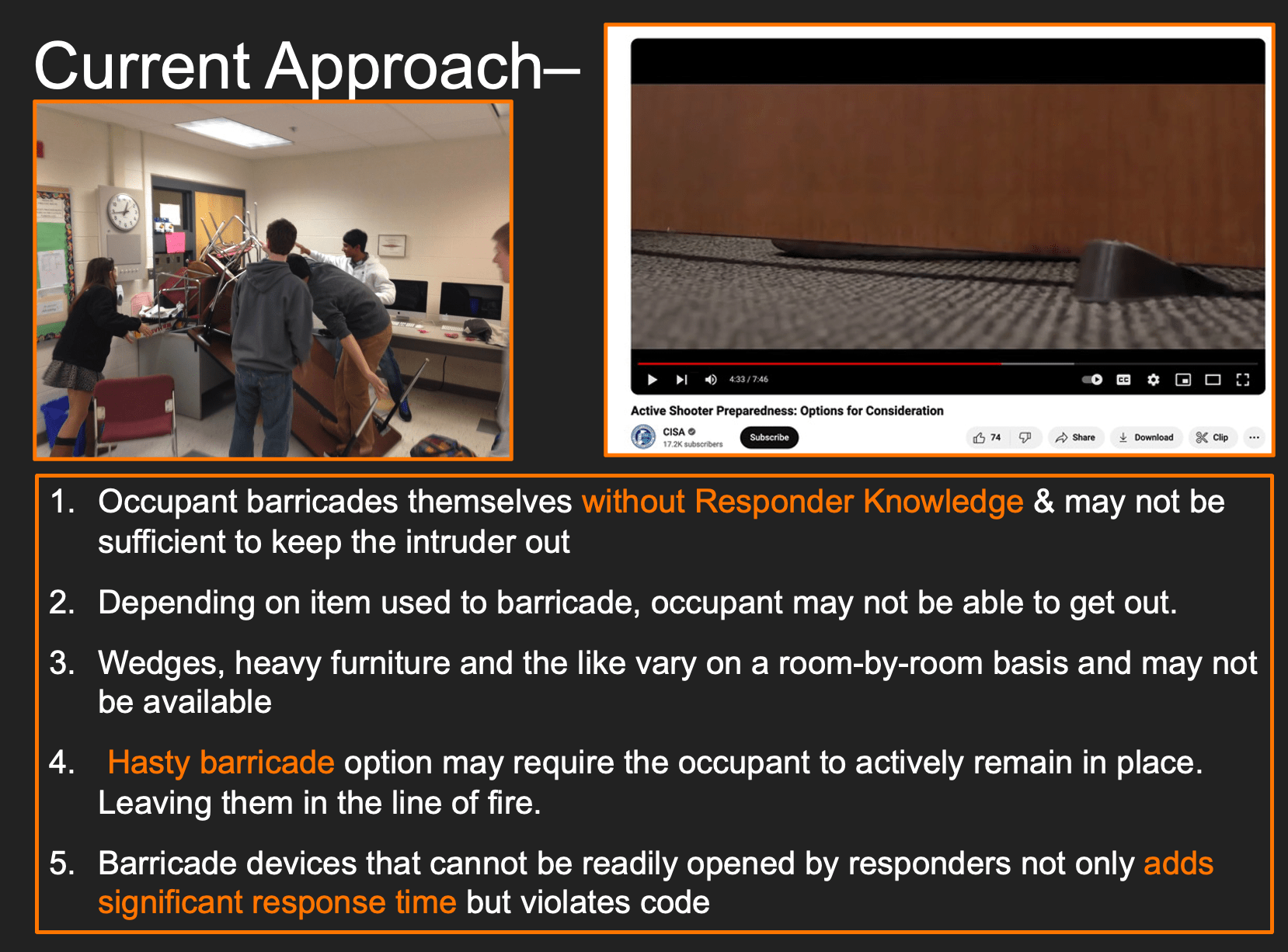 Current Approach–

4:33 / 7:46

Active Shooter Preparedness: Options for Consideration

CISA

17.2K subscribers

Subscribe

74

Share

Download

Clip

1. Occupant barricades themselves without Responder Knowledge & may not be sufficient to keep the intruder out

2. Depending on item used to barricade, occupant may not be able to get out.

3. Wedges, heavy furniture and the like vary on a room-by-room basis and may not be available

4. Hasty barricade option may require the occupant to actively remain in place. Leaving them in the line of fire.

5. Barricade devices that cannot be readily opened by responders not only adds significant response time but violates code